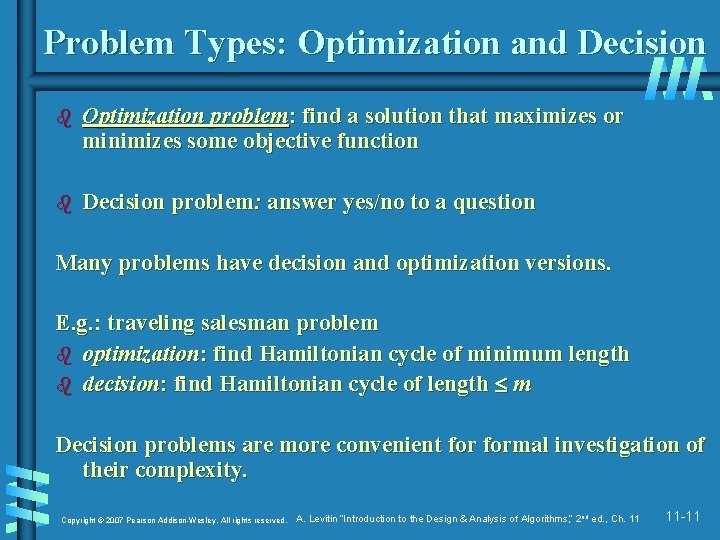 Problem Types: Optimization and Decision

b Optimization problem: find a solution that maximizes or minimizes some objective function

b Decision problem: answer yes/no to a question

Many problems have decision and optimization versions.

E.g.: traveling salesman problem

b optimization: find Hamiltonian cycle of minimum length

b decision: find Hamiltonian cycle of length $\leq m$

Decision problems are more convenient for formal investigation of their complexity.

Copyright © 2007 Pearson Addison-Wesley. All rights reserved. A. Levitin "Introduction to the Design & Analysis of Algorithms," 2nd ed., Ch. 11 11-11